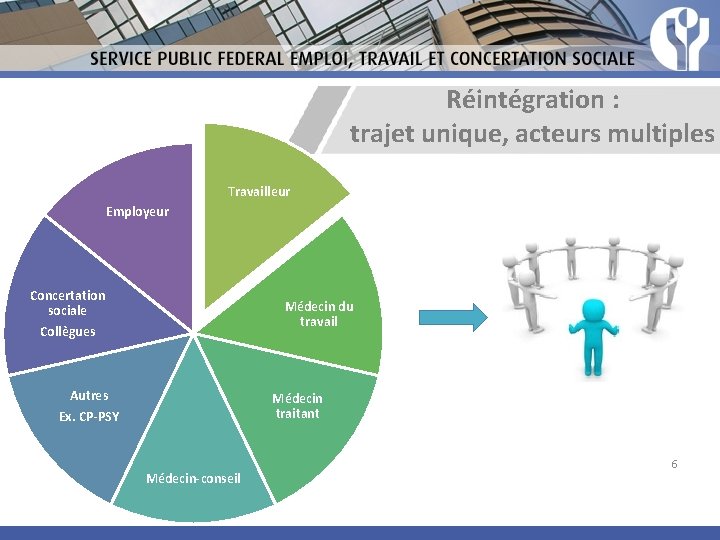 SERVICE PUBLIC FEDERAL EMPLOI, TRAVAIL ET CONCERTATION SOCIALE

Réintégration :
trajet unique, acteurs multiples

Travailleur

Médecin du travail

Médecin traitant

Médecin-conseil

Autres
Ex. CP-PSY

Concertation sociale
Collègues

Employeur

6